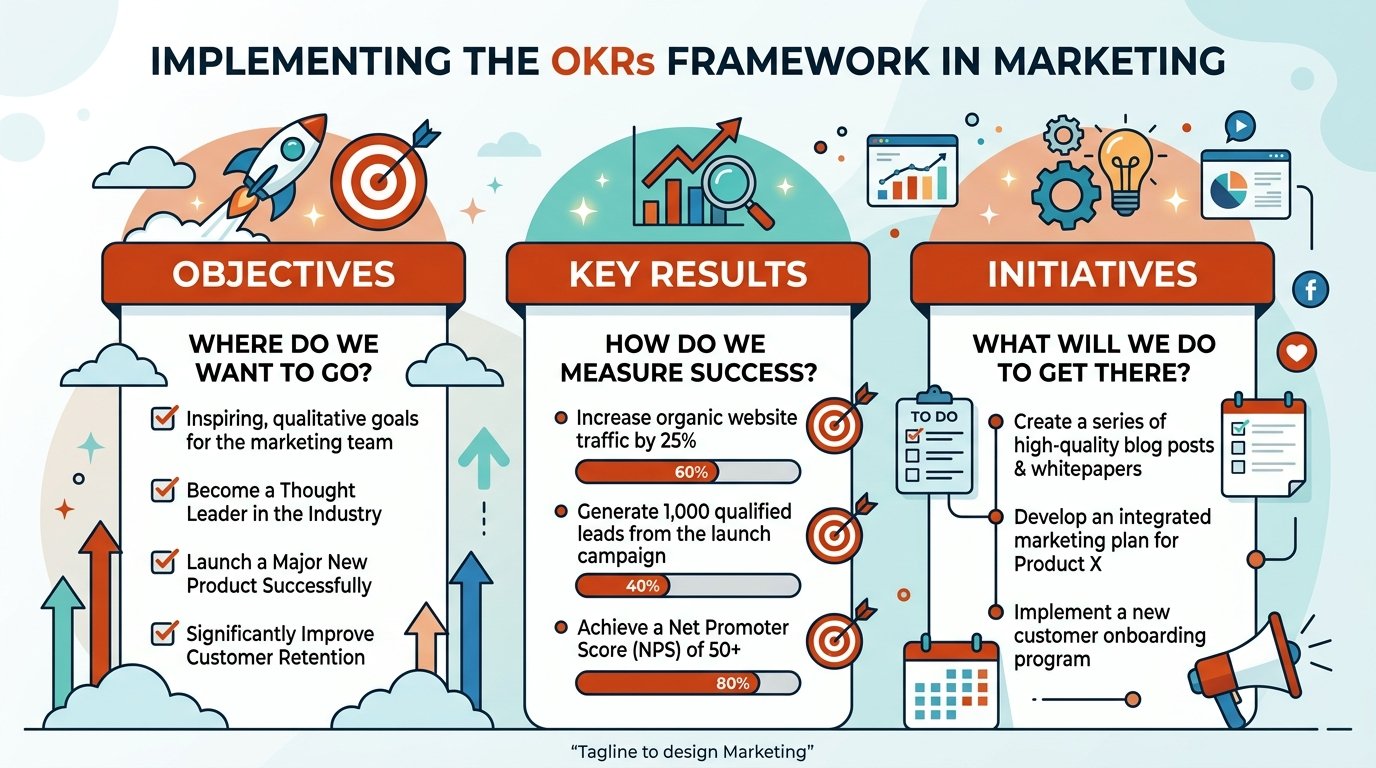 IMPLEMENTING THE OKRs FRAMEWORK IN MARKETING

OBJECTIVES

WHERE DO WE WANT TO GO?

Inspiring, qualitative goals for the marketing team

Become a Thought Leader in the Industry

Launch a Major New Product Successfully

Significantly Improve Customer Retention

KEY RESULTS

HOW DO WE MEASURE SUCCESS?

Increase organic website traffic by 25%

60%

Generate 1,000 qualified leads from the launch campaign

40%

Achieve a Net Promoter Score (NPS) of 50+

80%

INITIATIVES

WHAT WILL WE DO TO GET THERE?

TO DO

Create a series of high-quality blog posts & whitepapers

Develop an integrated marketing plan for Product X

Implement a new customer onboarding program

"Tagline to design Marketing"